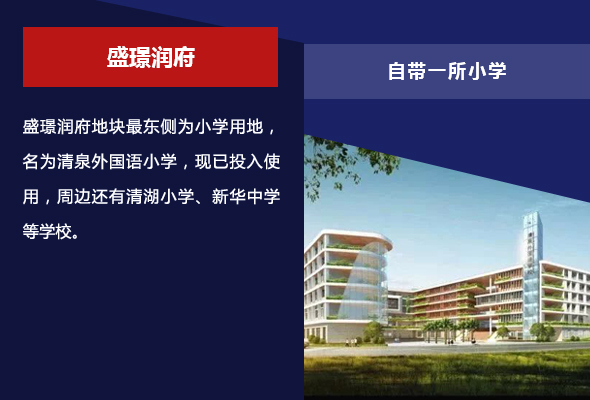 盛璟润府

自带一所小学

盛璟润府地块最东侧为小学用地，名为清泉外国语小学，现已投入使用，周边还有清湖小学、新华中学等学校。